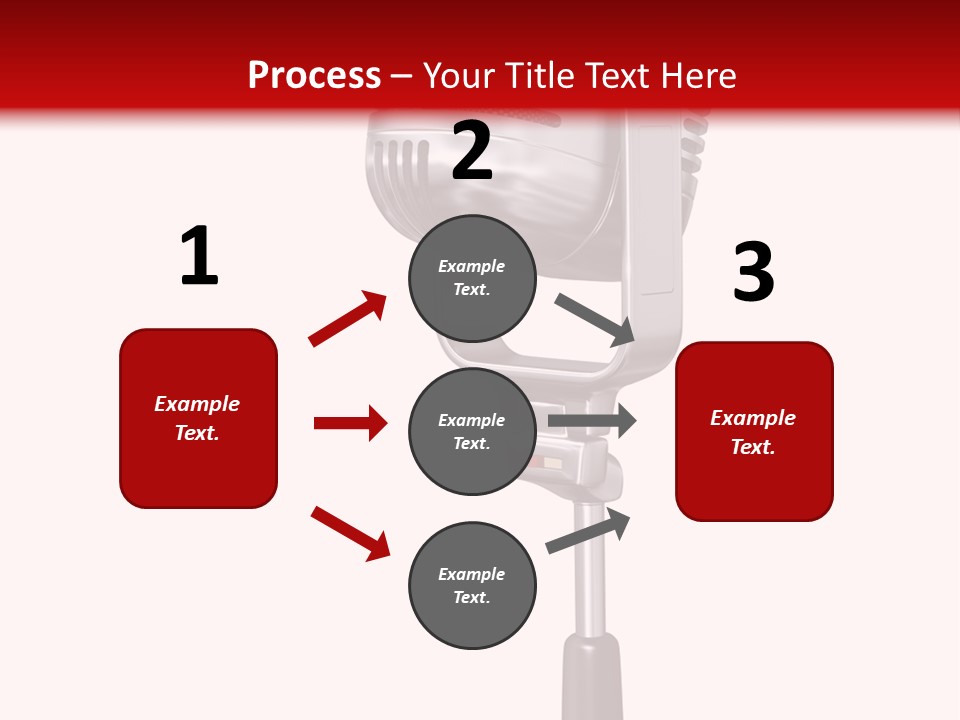 Process – Your Title Text Here

1

Example Text.

2

Example Text.

Example Text.

Example Text.

3

Example Text.